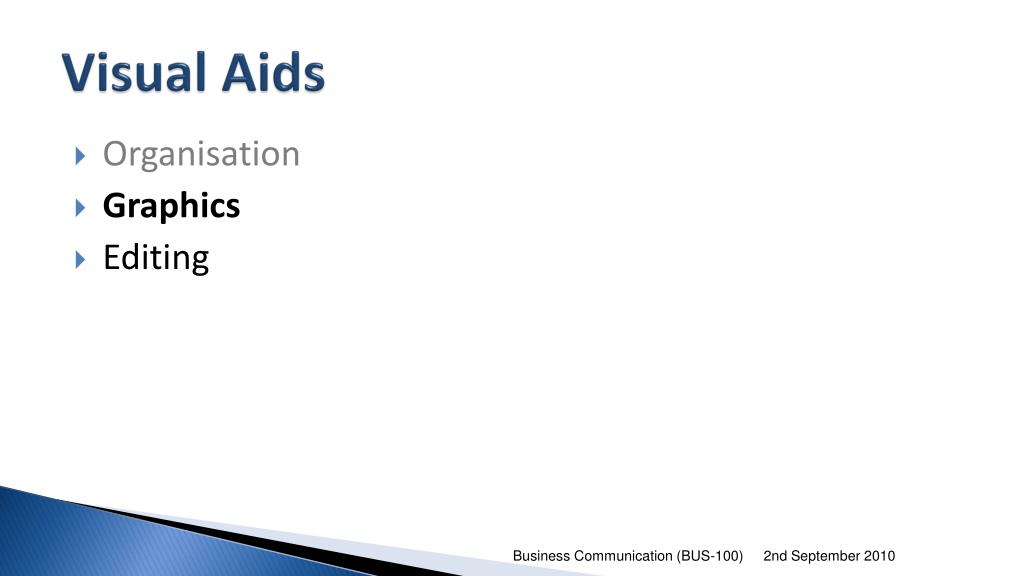 Visual Aids

Organisation
Graphics
Editing

Business Communication (BUS-100) 2nd September 2010